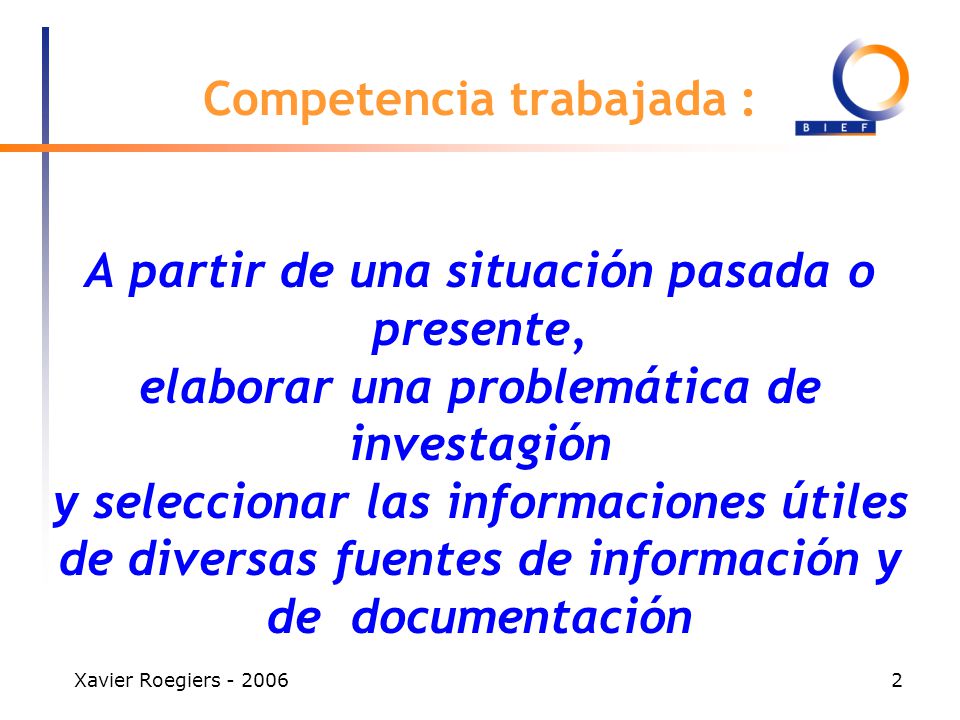 Competencia trabajada :

BIEF

A partir de una situación pasada o presente,
elaborar una problemática de investagión
y seleccionar las informaciones útiles de diversas fuentes de información y de documentación

Xavier Roegiers - 2006

2